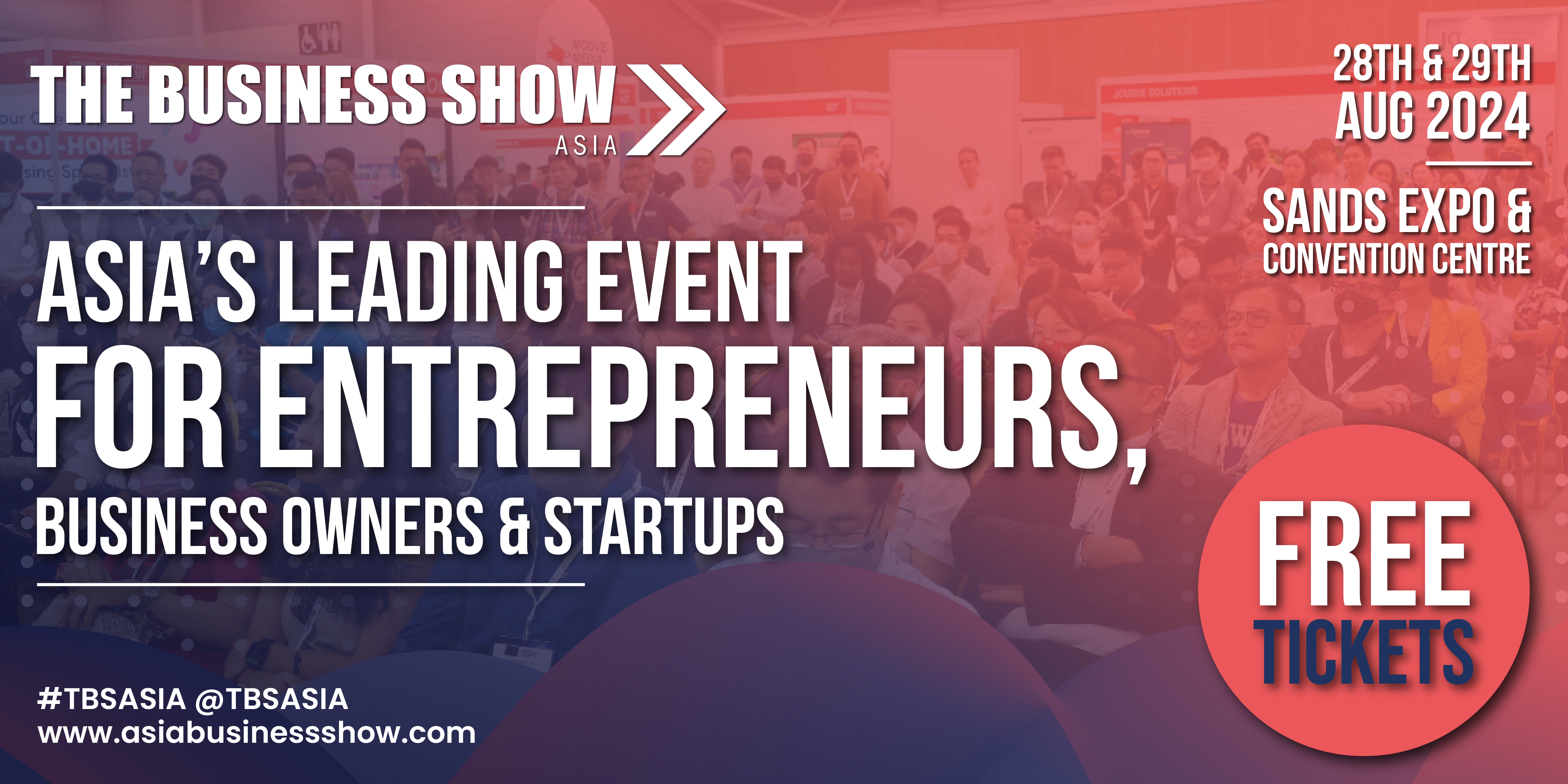 THE BUSINESS SHOW
ASIA

28TH & 29TH
AUG 2024

SANDS EXPO &
CONVENTION CENTRE

ASIA'S LEADING EVENT
FOR ENTREPRENEURS,
BUSINESS OWNERS & STARTUPS

FREE
TICKETS

#TBSASIA @TBSASIA
www.asiabusinessshow.com